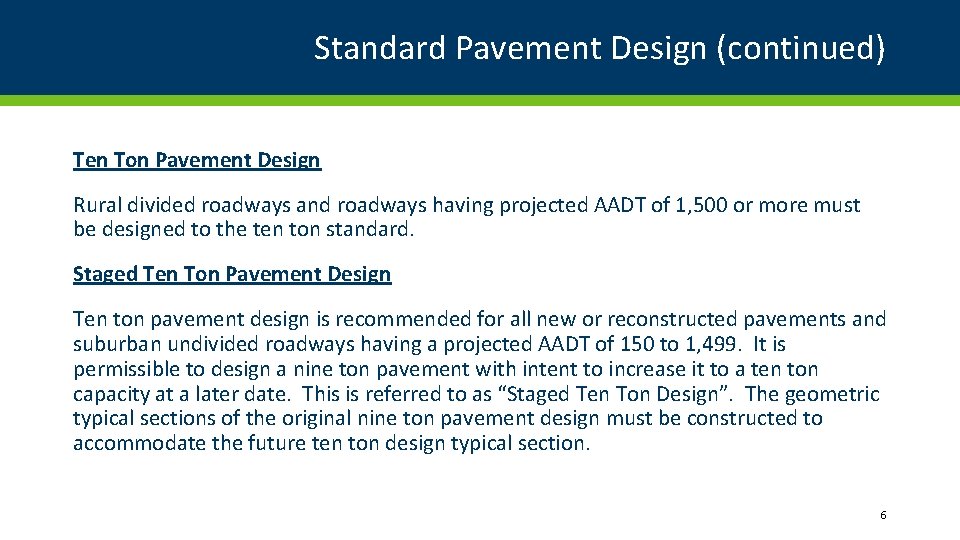 Standard Pavement Design (continued)

Ten Ton Pavement Design

Rural divided roadways and roadways having projected AADT of 1,500 or more must be designed to the ten ton standard.

Staged Ten Ton Pavement Design

Ten ton pavement design is recommended for all new or reconstructed pavements and suburban undivided roadways having a projected AADT of 150 to 1,499. It is permissible to design a nine ton pavement with intent to increase it to a ten ton capacity at a later date. This is referred to as “Staged Ten Ton Design”. The geometric typical sections of the original nine ton pavement design must be constructed to accommodate the future ten ton design typical section.

6